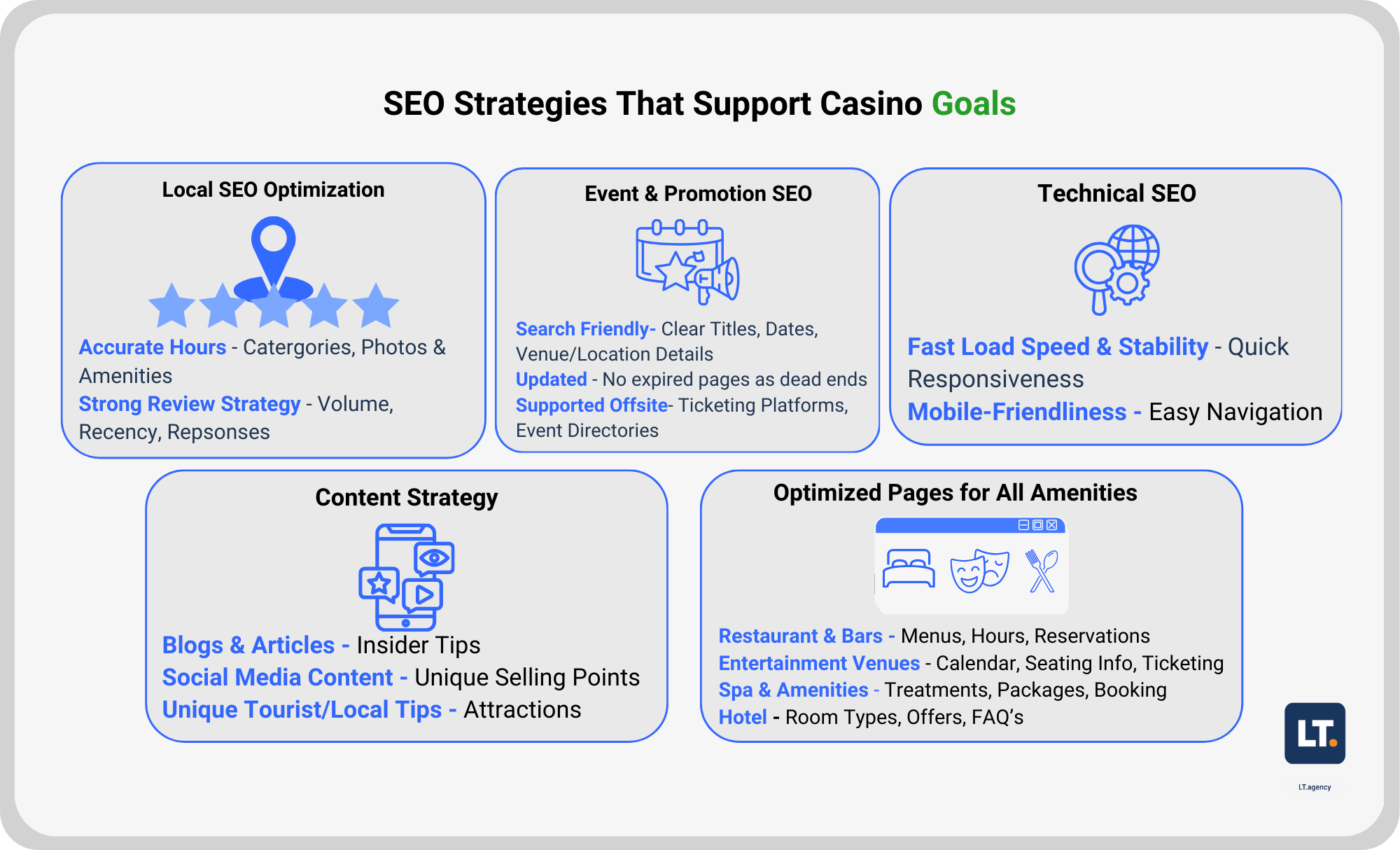 SEO Strategies That Support Casino Goals

Local SEO Optimization

Accurate Hours - Catergories, Photos & Amenities
Strong Review Strategy - Volume, Recency, Repsonses

Event & Promotion SEO

Search Friendly- Clear Titles, Dates, Venue/Location Details
Updated - No expired pages as dead ends
Supported Offsite- Ticketing Platforms, Event Directories

Technical SEO

Fast Load Speed & Stability - Quick Responsiveness
Mobile-Friendliness - Easy Navigation

Content Strategy

Blogs & Articles - Insider Tips
Social Media Content - Unique Selling Points
Unique Tourist/Local Tips - Attractions

Optimized Pages for All Amenities

Restaurant & Bars - Menus, Hours, Reservations
Entertainment Venues - Calendar, Seating Info, Ticketing
Spa & Amenities - Treatments, Packages, Booking
Hotel - Room Types, Offers, FAQ's

LT.

LT.agency